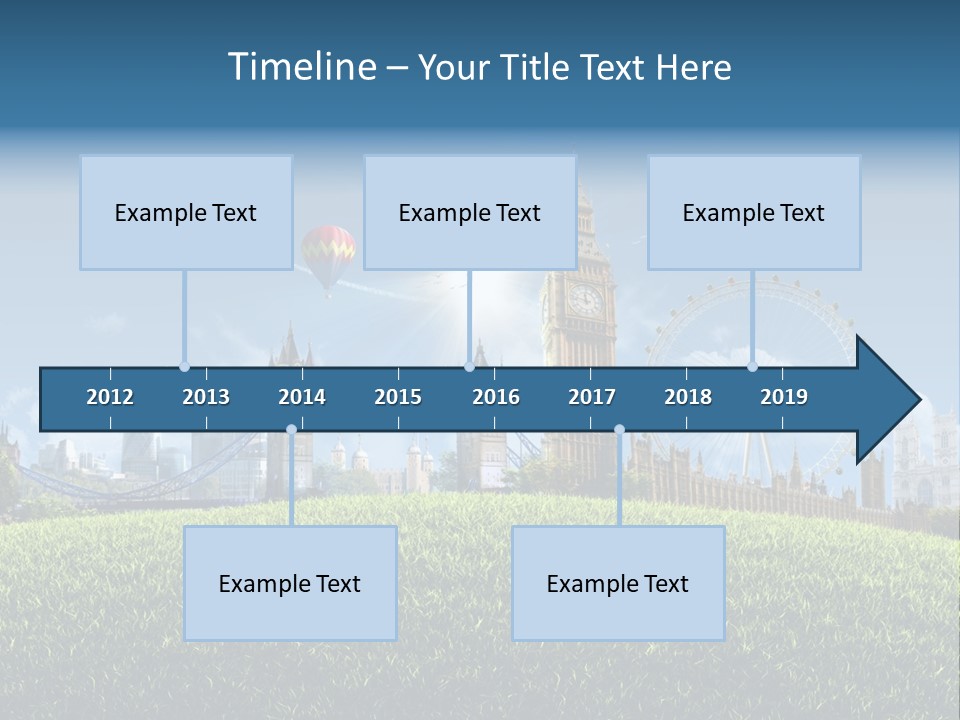 Timeline – Your Title Text Here

Example Text

Example Text

Example Text

2012 2013 2014 2015 2016 2017 2018 2019

Example Text

Example Text